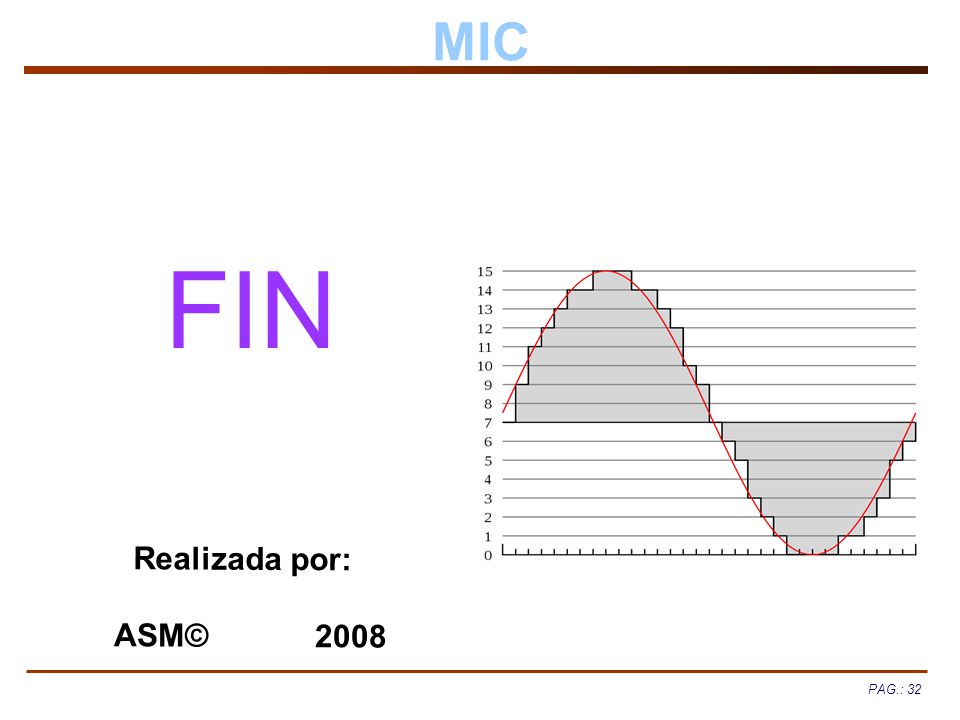 MIC

FIN

15
14
13
12
11
10
9
8
7
6
5
4
3
2
1
0

Realizada por:

ASM©

2008

PAG.: 32